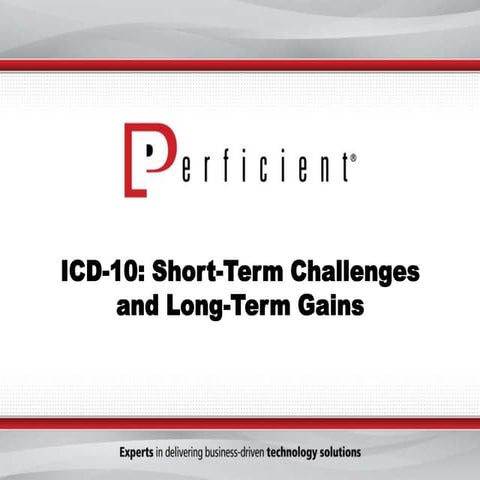 Perficient®

ICD-10: Short-Term Challenges and Long-Term Gains

Experts in delivering business-driven technology solutions